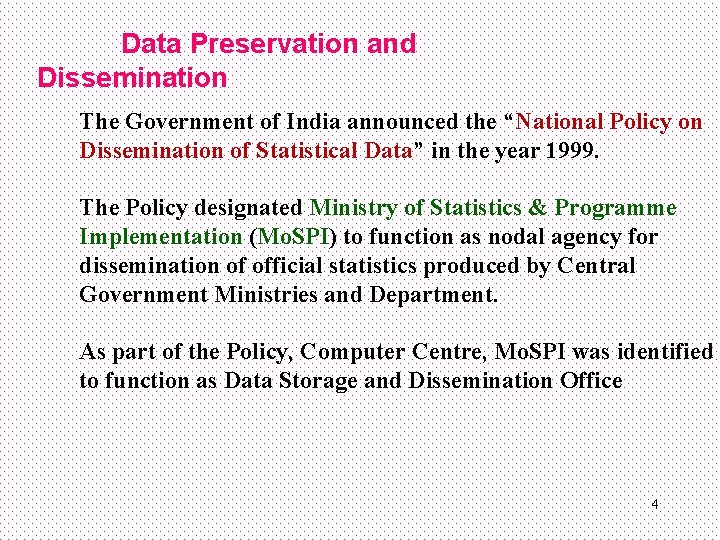 Data Preservation and Dissemination

The Government of India announced the “National Policy on Dissemination of Statistical Data” in the year 1999.

The Policy designated Ministry of Statistics & Programme Implementation (MoSPI) to function as nodal agency for dissemination of official statistics produced by Central Government Ministries and Department.

As part of the Policy, Computer Centre, MoSPI was identified to function as Data Storage and Dissemination Office

4